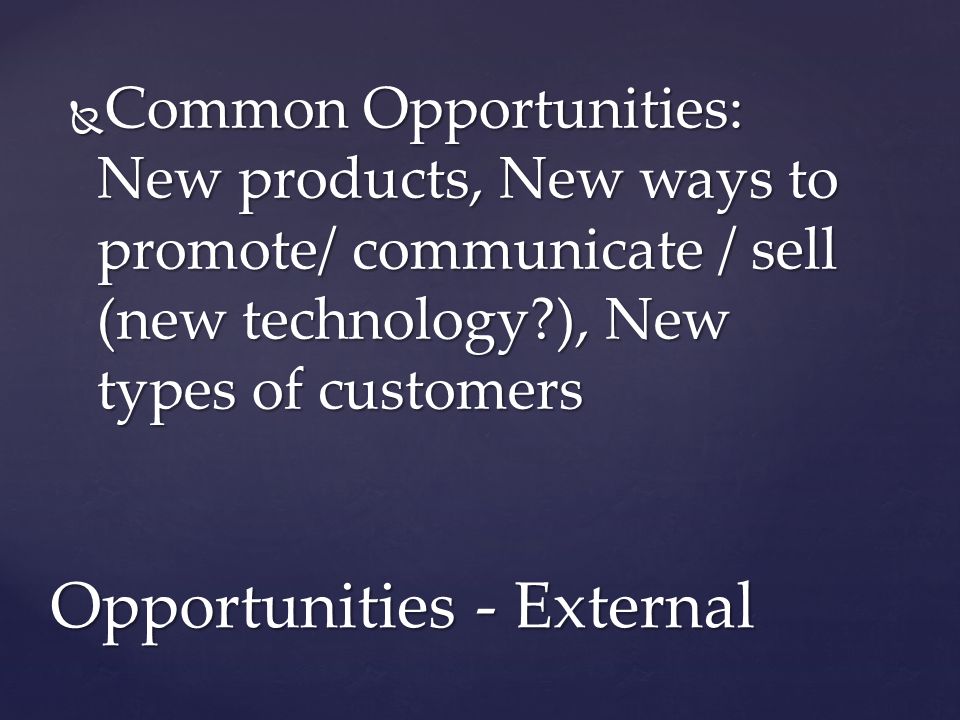 Common Opportunities: New products, New ways to promote/ communicate / sell (new technology?), New types of customers

Opportunities - External